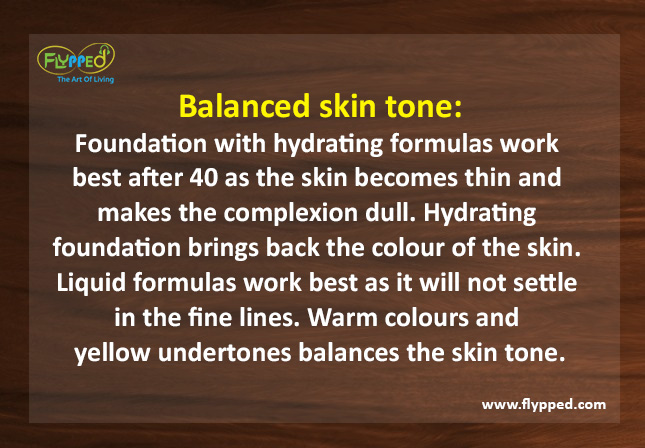 FLYPPED
The Art Of Living

Balanced skin tone:
Foundation with hydrating formulas work best after 40 as the skin becomes thin and makes the complexion dull. Hydrating foundation brings back the colour of the skin. Liquid formulas work best as it will not settle in the fine lines. Warm colours and yellow undertones balances the skin tone.

www.flypped.com